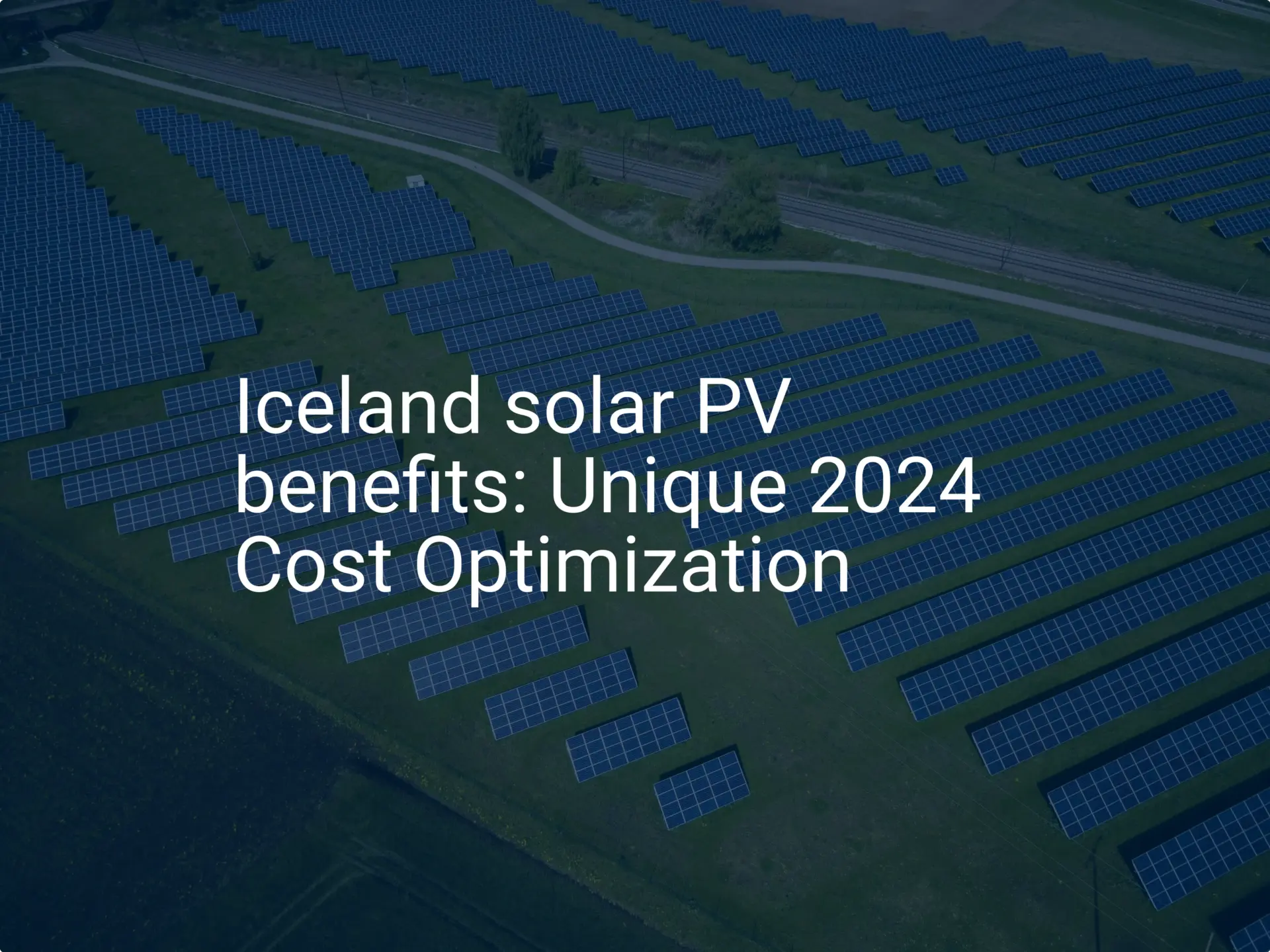 Iceland solar PV benefits: Unique 2024 Cost Optimization